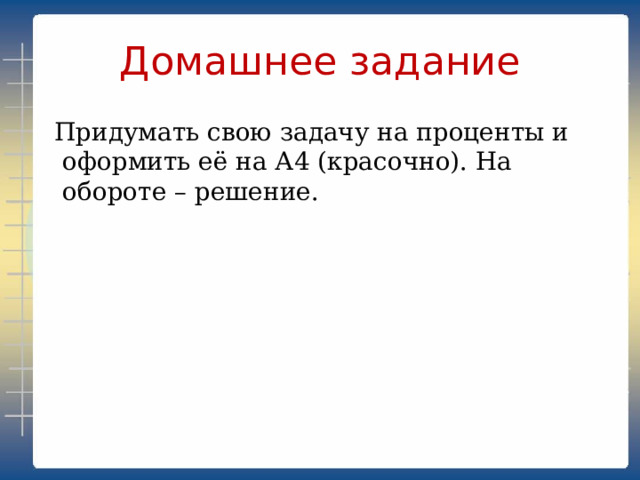 Домашнее задание

Придумать свою задачу на проценты и оформить её на А4 (красочно). На обороте – решение.